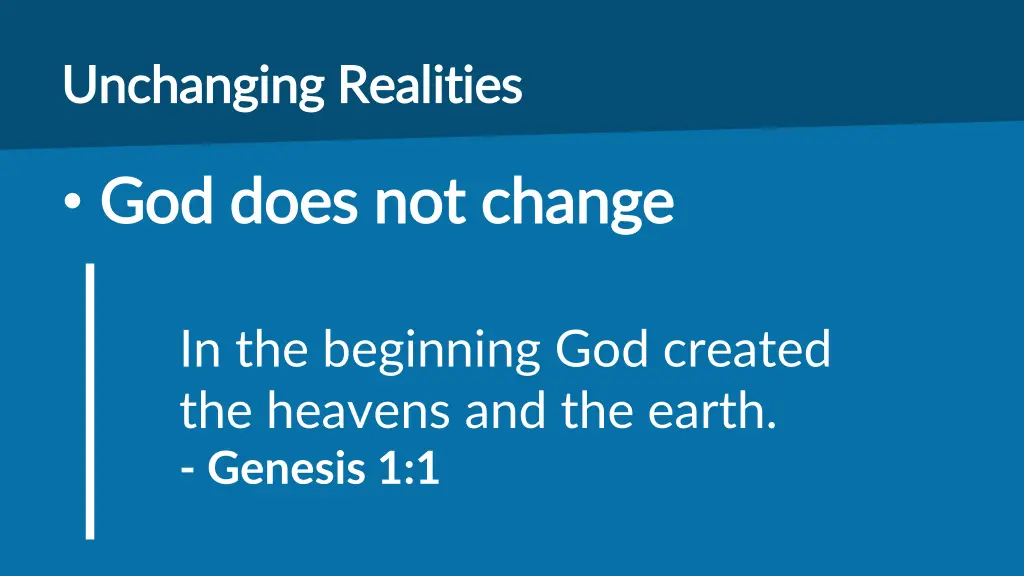 Unchanging Realities

• God does not change

In the beginning God created the heavens and the earth.
- Genesis 1:1